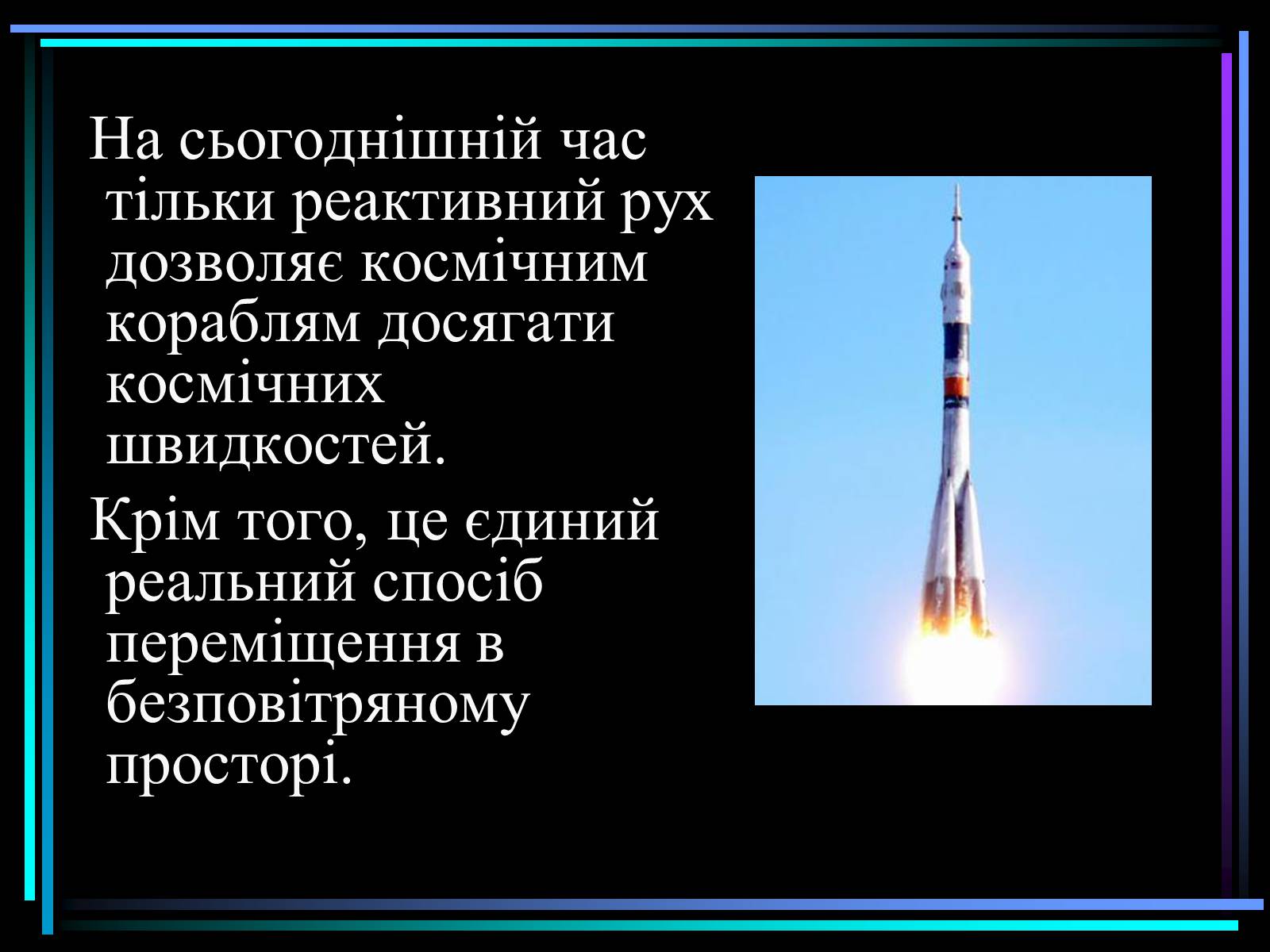 На сьогоднішній час тільки реактивний рух дозволяє космічним кораблям досягати космічних швидкостей.

Крім того, це єдиний реальний спосіб переміщення в безповітряному просторі.